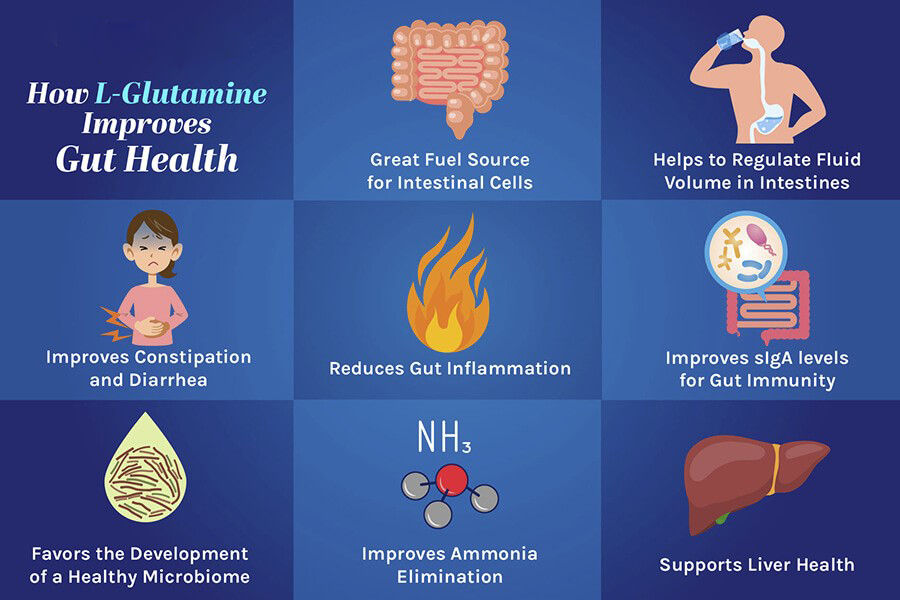 How L-Glutamine Improves Gut Health

Great Fuel Source for Intestinal Cells

Helps to Regulate Fluid Volume in Intestines

Improves Constipation and Diarrhea

Reduces Gut Inflammation

Improves sIgA levels for Gut Immunity

Favors the Development of a Healthy Microbiome

$NH_3$

Improves Ammonia Elimination

Supports Liver Health